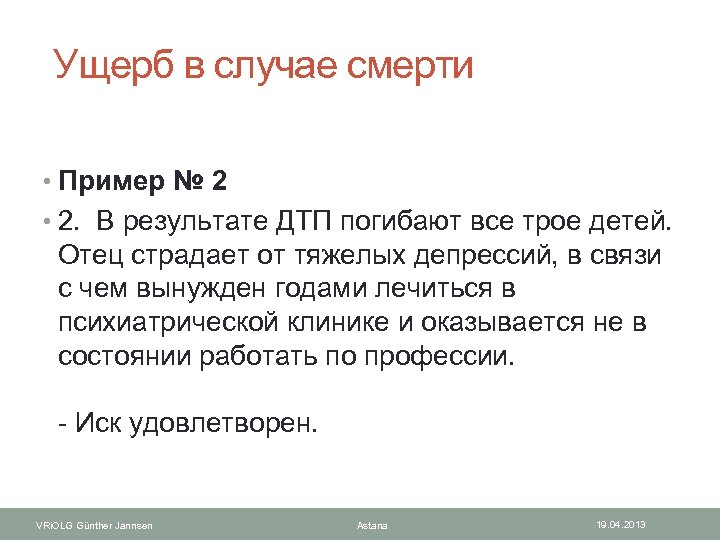 Ущерб в случае смерти

• **Пример № 2**

• 2. В результате ДТП погибают все трое детей. Отец страдает от тяжелых депрессий, в связи с чем вынужден годами лечиться в психиатрической клинике и оказывается не в состоянии работать по профессии.

- Иск удовлетворен.

VRiOLG Günther Jannsen Astana 19.04.2013